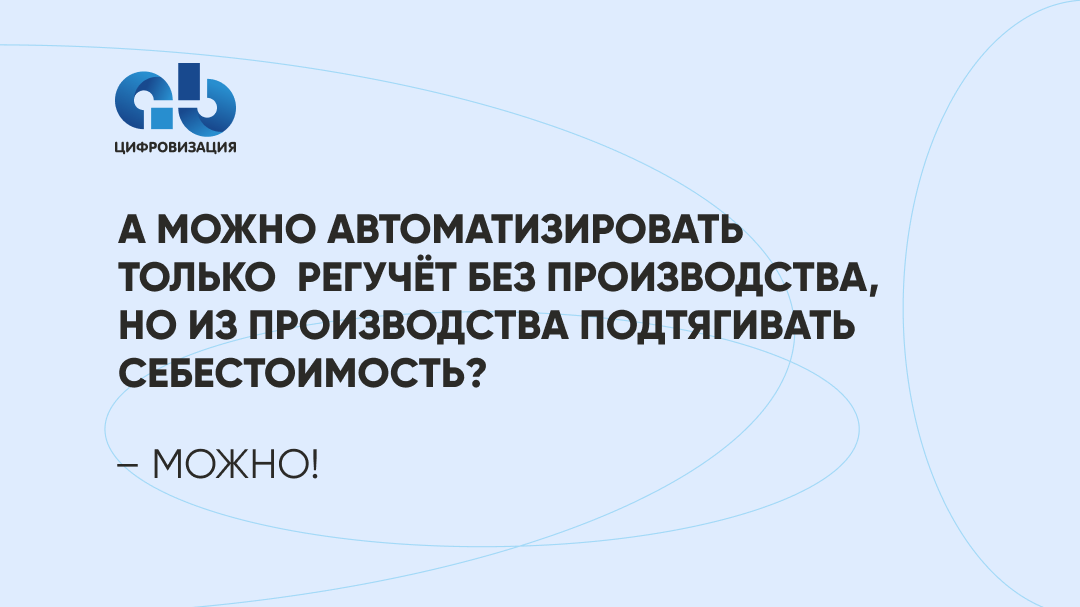 ЦИФРОВИЗАЦИЯ

А МОЖНО АВТОМАТИЗИРОВАТЬ ТОЛЬКО РЕГУЧЁТ БЕЗ ПРОИЗВОДСТВА, НО ИЗ ПРОИЗВОДСТВА ПОДТЯГИВАТЬ СЕБЕСТОИМОСТЬ?

– МОЖНО!